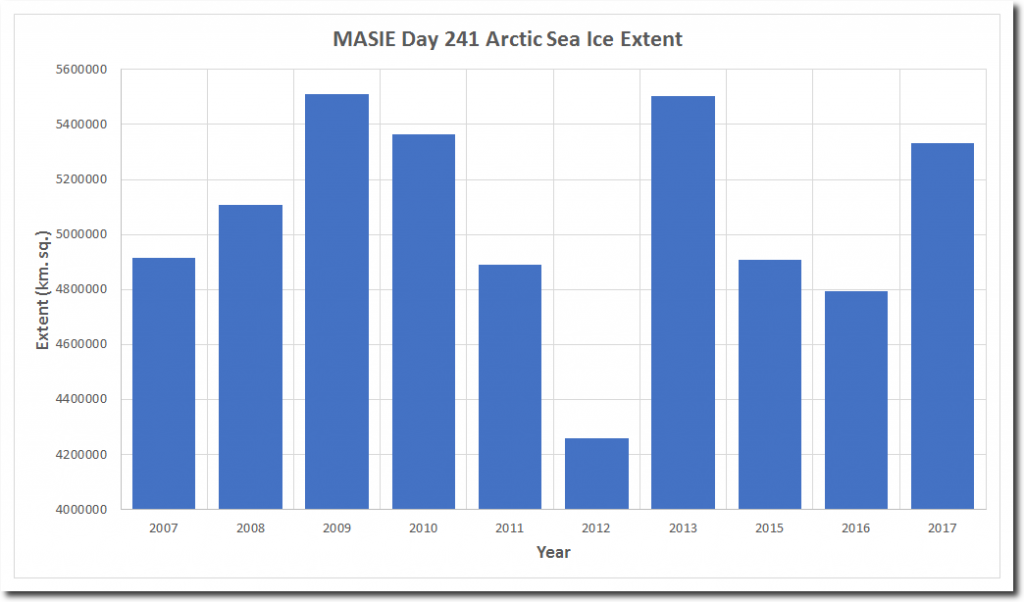 MASIE Day 241 Arctic Sea Ice Extent

Extent (km. sq.)

5600000
5400000
5200000
5000000
4800000
4600000
4400000
4200000
4000000

2007 2008 2009 2010 2011 2012 2013 2015 2016 2017

Year